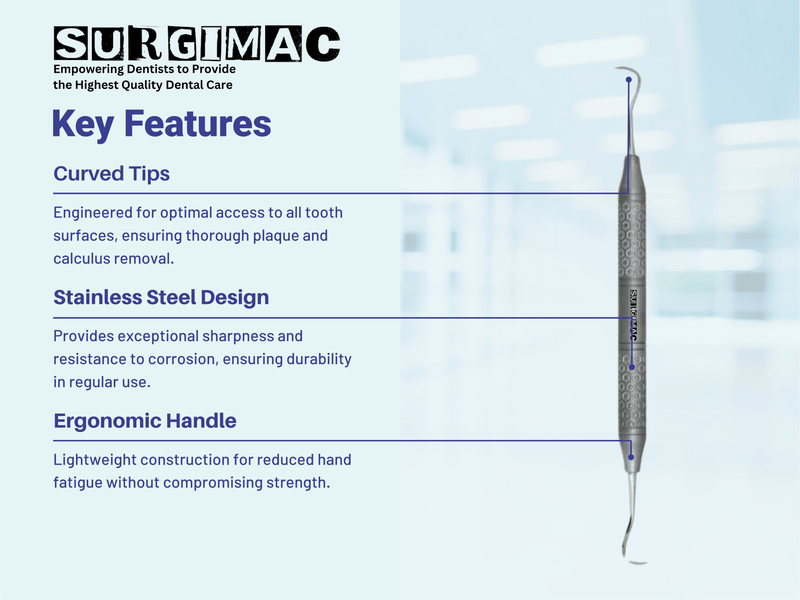 SURGIMAC
Empowering Dentists to Provide the Highest Quality Dental Care

Key Features

Curved Tips

Engineered for optimal access to all tooth surfaces, ensuring thorough plaque and calculus removal.

Stainless Steel Design

Provides exceptional sharpness and resistance to corrosion, ensuring durability in regular use.

Ergonomic Handle

Lightweight construction for reduced hand fatigue without compromising strength.

SURGIMAC